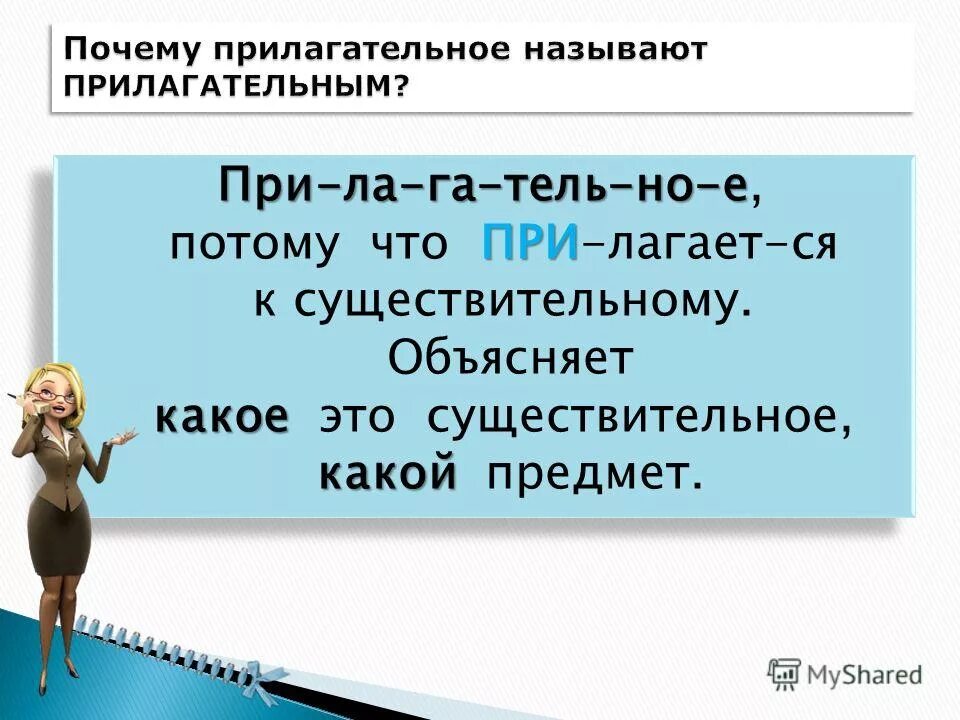 Почему прилагательное называют ПРИЛАГАТЕЛЬНЫМ?

При-ла-га-тель-но-е, потому что ПРИ-лагает-ся к существительному. Объясняет какое это существительное, какой предмет.

MyShared